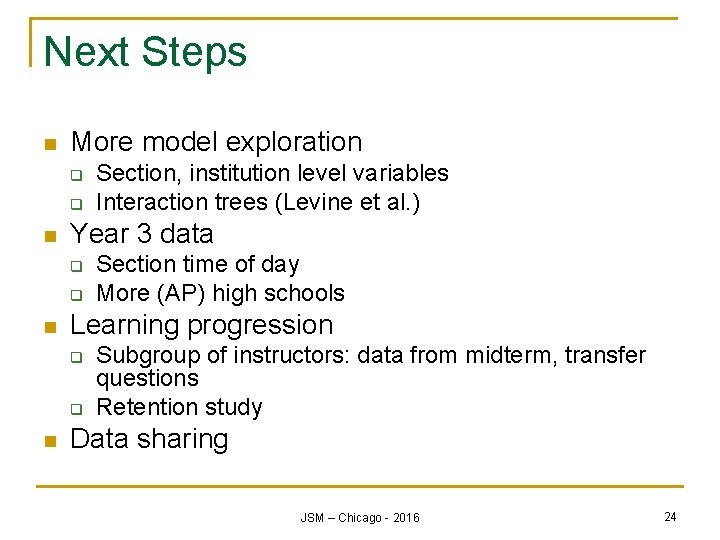 Next Steps

- More model exploration
  - Section, institution level variables
  - Interaction trees (Levine et al.)
- Year 3 data
  - Section time of day
  - More (AP) high schools
- Learning progression
  - Subgroup of instructors: data from midterm, transfer questions
  - Retention study
- Data sharing

JSM – Chicago - 2016

24